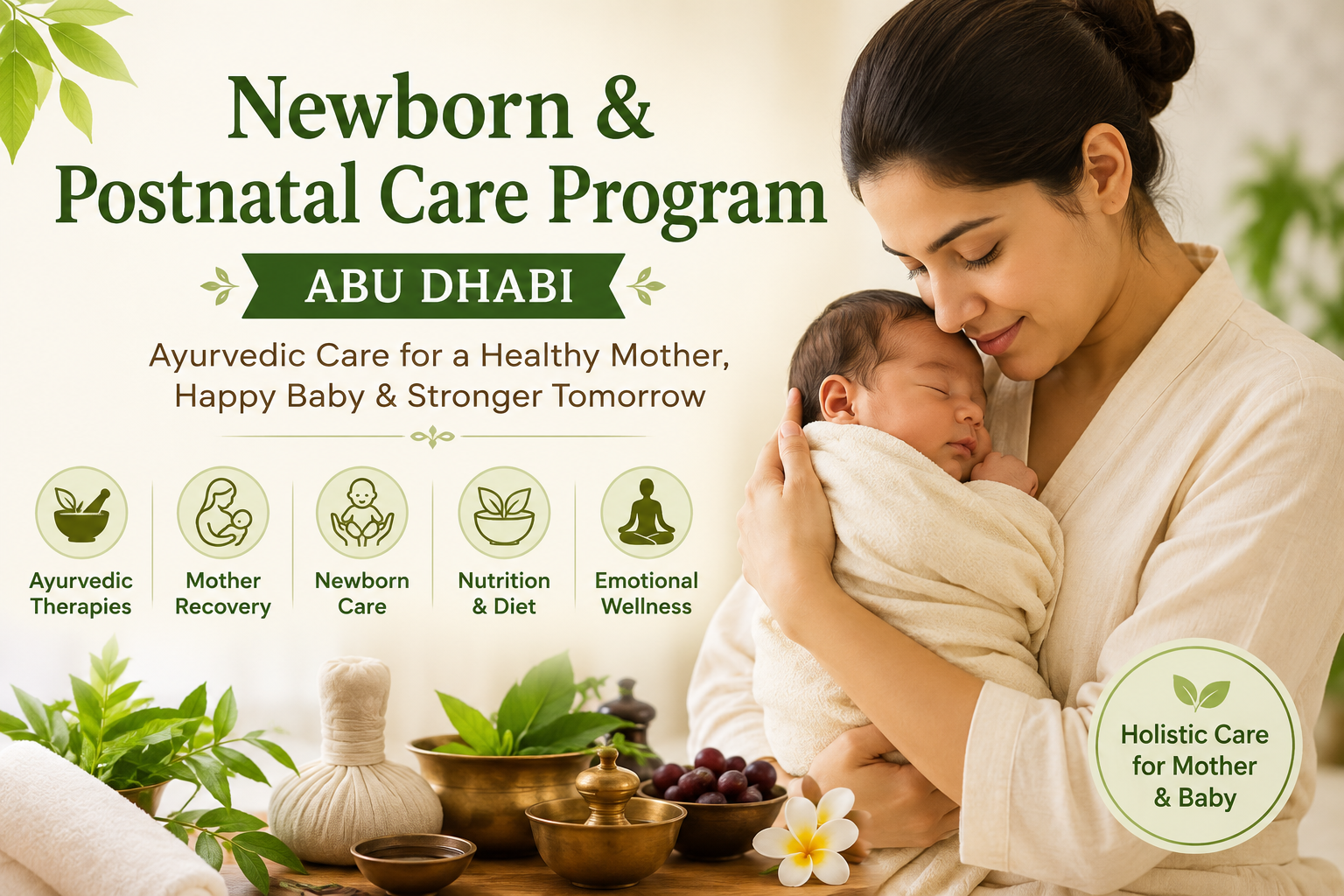 Newborn &
Postnatal Care Program

ABU DHABI

Ayurvedic Care for a Healthy Mother,
Happy Baby & Stronger Tomorrow

Ayurvedic Therapies

Mother Recovery

Newborn Care

Nutrition & Diet

Emotional Wellness

Holistic Care for Mother & Baby